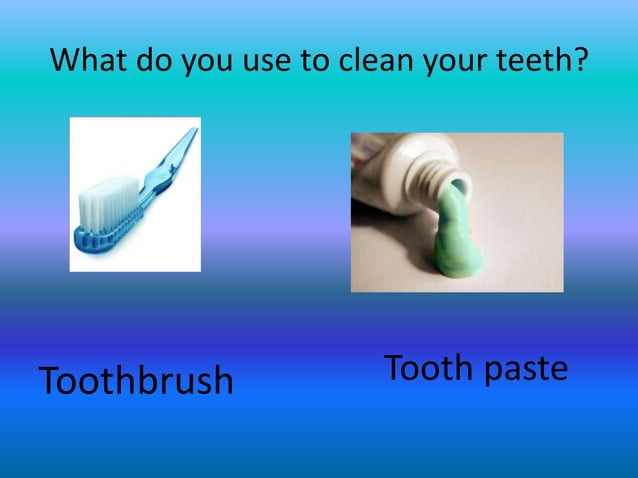 What do you use to clean your teeth?

Toothbrush

Tooth paste